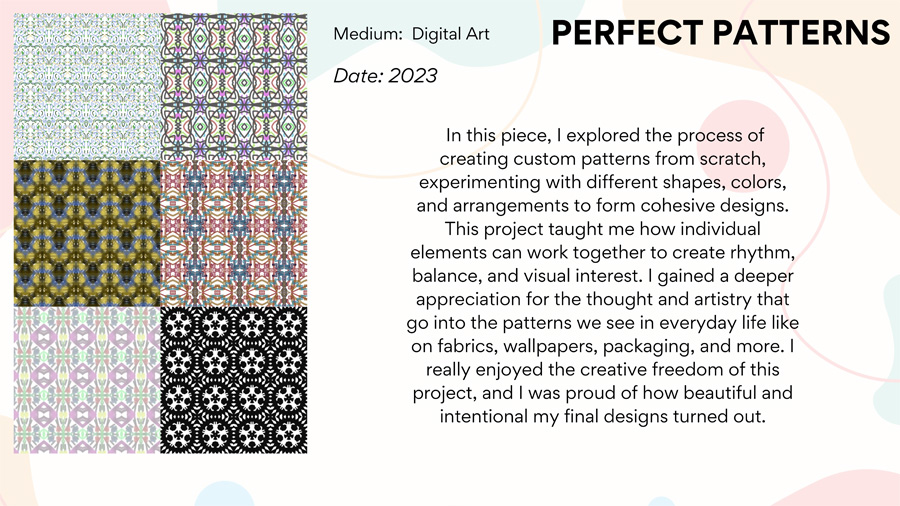 Medium: Digital Art

PERFECT PATTERNS

Date: 2023

In this piece, I explored the process of creating custom patterns from scratch, experimenting with different shapes, colors, and arrangements to form cohesive designs. This project taught me how individual elements can work together to create rhythm, balance, and visual interest. I gained a deeper appreciation for the thought and artistry that go into the patterns we see in everyday life like on fabrics, wallpapers, packaging, and more. I really enjoyed the creative freedom of this project, and I was proud of how beautiful and intentional my final designs turned out.